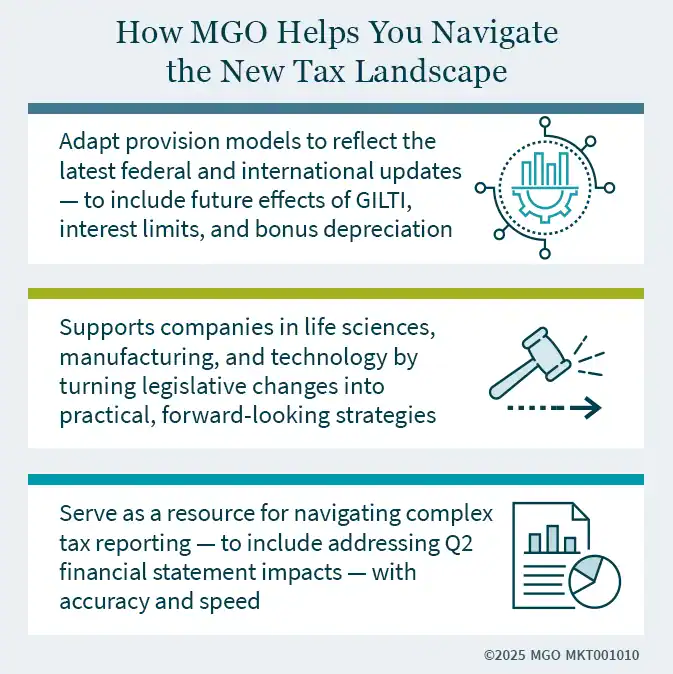 How MGO Helps You Navigate the New Tax Landscape

Adapt provision models to reflect the latest federal and international updates — to include future effects of GILTI, interest limits, and bonus depreciation

Supports companies in life sciences, manufacturing, and technology by turning legislative changes into practical, forward-looking strategies

Serve as a resource for navigating complex tax reporting — to include addressing Q2 financial statement impacts — with accuracy and speed

©2025 MGO MKT001010